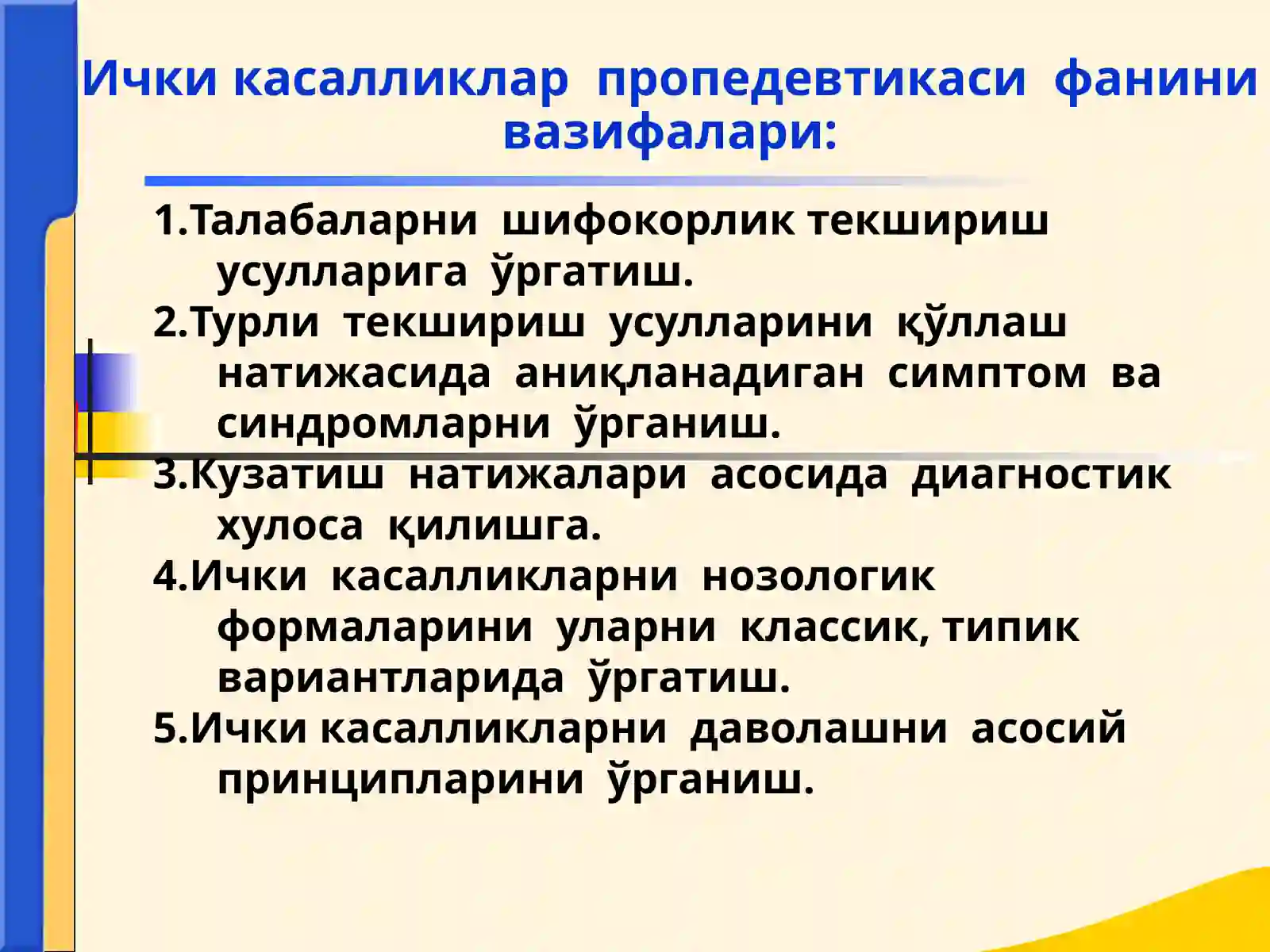 Ички касалликлар пропедевтикаси фанини вазифалари:

1.Талабаларни шифокорлик текшириш усулларига ўргатиш.
2.Турли текшириш усулларини қўллаш натижасида аниқланадиган симптом ва синдромларни ўрганиш.
3.Кузатиш натижалари асосида диагностик хулоса қилишга.
4.Ички касалликларни нозологик формаларини уларни классик, типик вариантларида ўргатиш.
5.Ички касалликларни даволашни асосий принципларини ўрганиш.